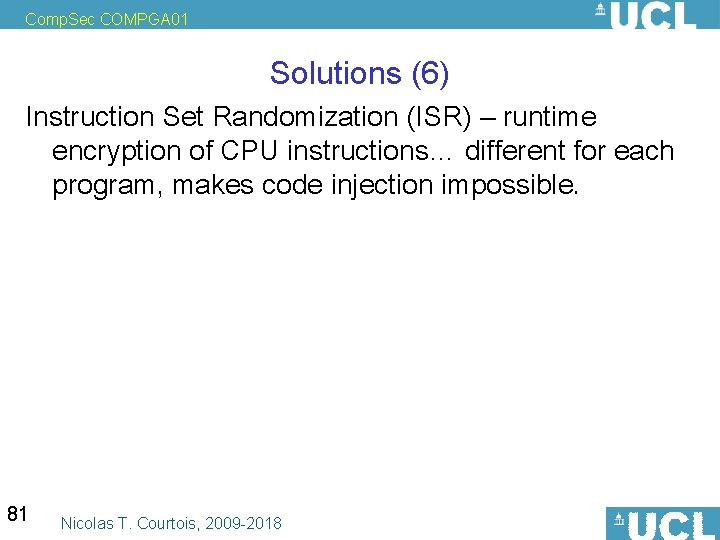 CompSec COMPGA01

UCL

Solutions (6)

Instruction Set Randomization (ISR) – runtime encryption of CPU instructions… different for each program, makes code injection impossible.

81

Nicolas T. Courtois, 2009-2018

UCL